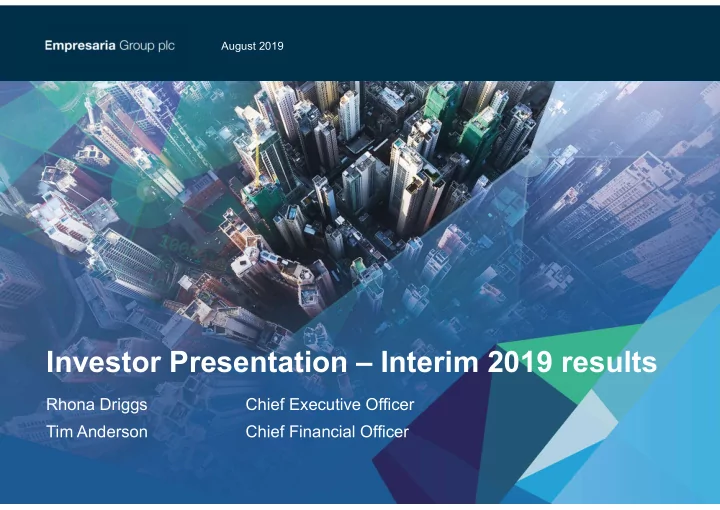 Empresaria Group plc

August 2019

Investor Presentation – Interim 2019 results

Rhona Driggs Chief Executive Officer
Tim Anderson Chief Financial Officer